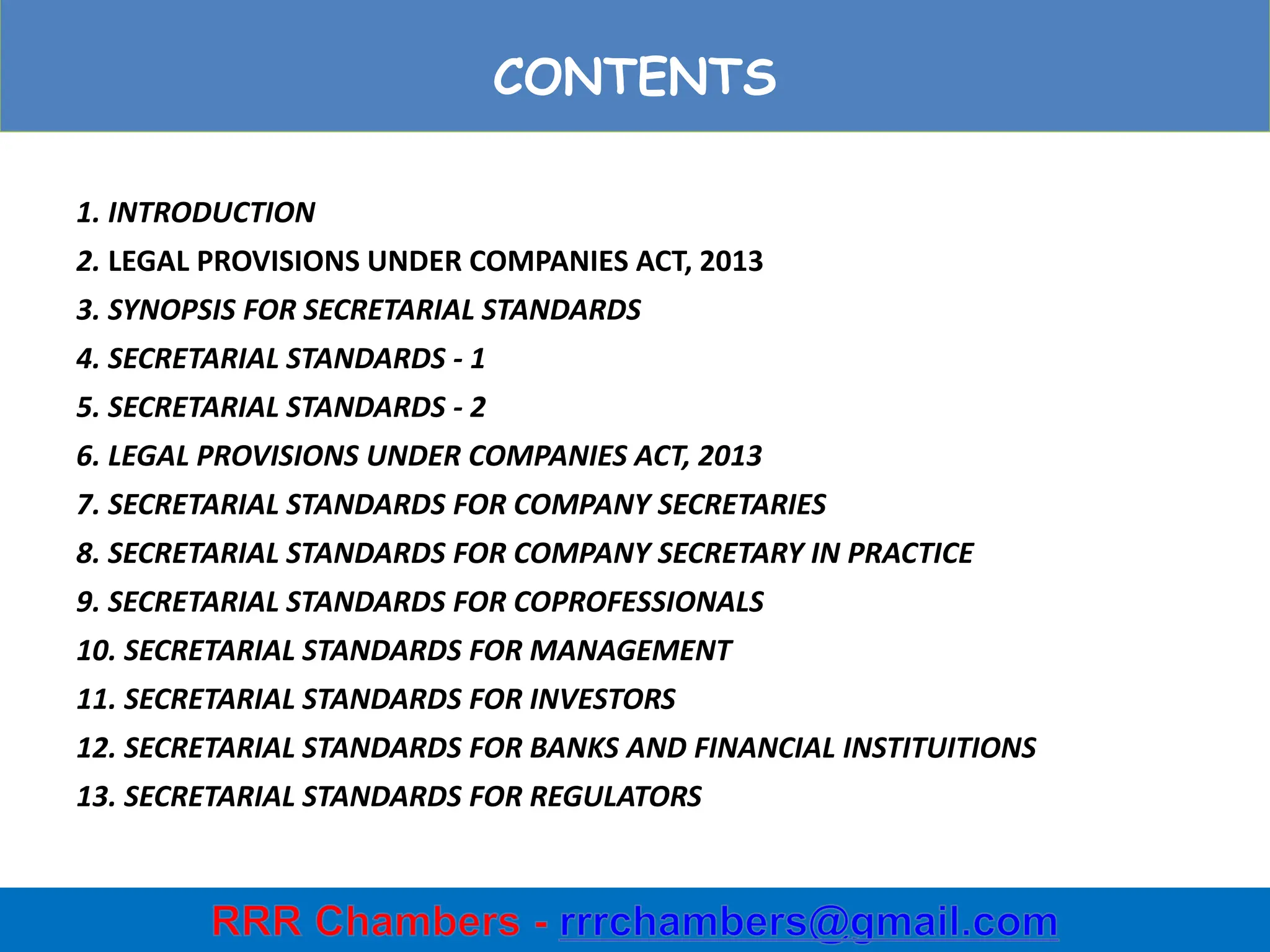 CONTENTS

1. INTRODUCTION
2. LEGAL PROVISIONS UNDER COMPANIES ACT, 2013
3. SYNOPSIS FOR SECRETARIAL STANDARDS
4. SECRETARIAL STANDARDS - 1
5. SECRETARIAL STANDARDS - 2
6. LEGAL PROVISIONS UNDER COMPANIES ACT, 2013
7. SECRETARIAL STANDARDS FOR COMPANY SECRETARIES
8. SECRETARIAL STANDARDS FOR COMPANY SECRETARY IN PRACTICE
9. SECRETARIAL STANDARDS FOR COPROFESSIONALS
10. SECRETARIAL STANDARDS FOR MANAGEMENT
11. SECRETARIAL STANDARDS FOR INVESTORS
12. SECRETARIAL STANDARDS FOR BANKS AND FINANCIAL INSTITUITIONS
13. SECRETARIAL STANDARDS FOR REGULATORS

RRR Chambers - rrrchambers@gmail.com